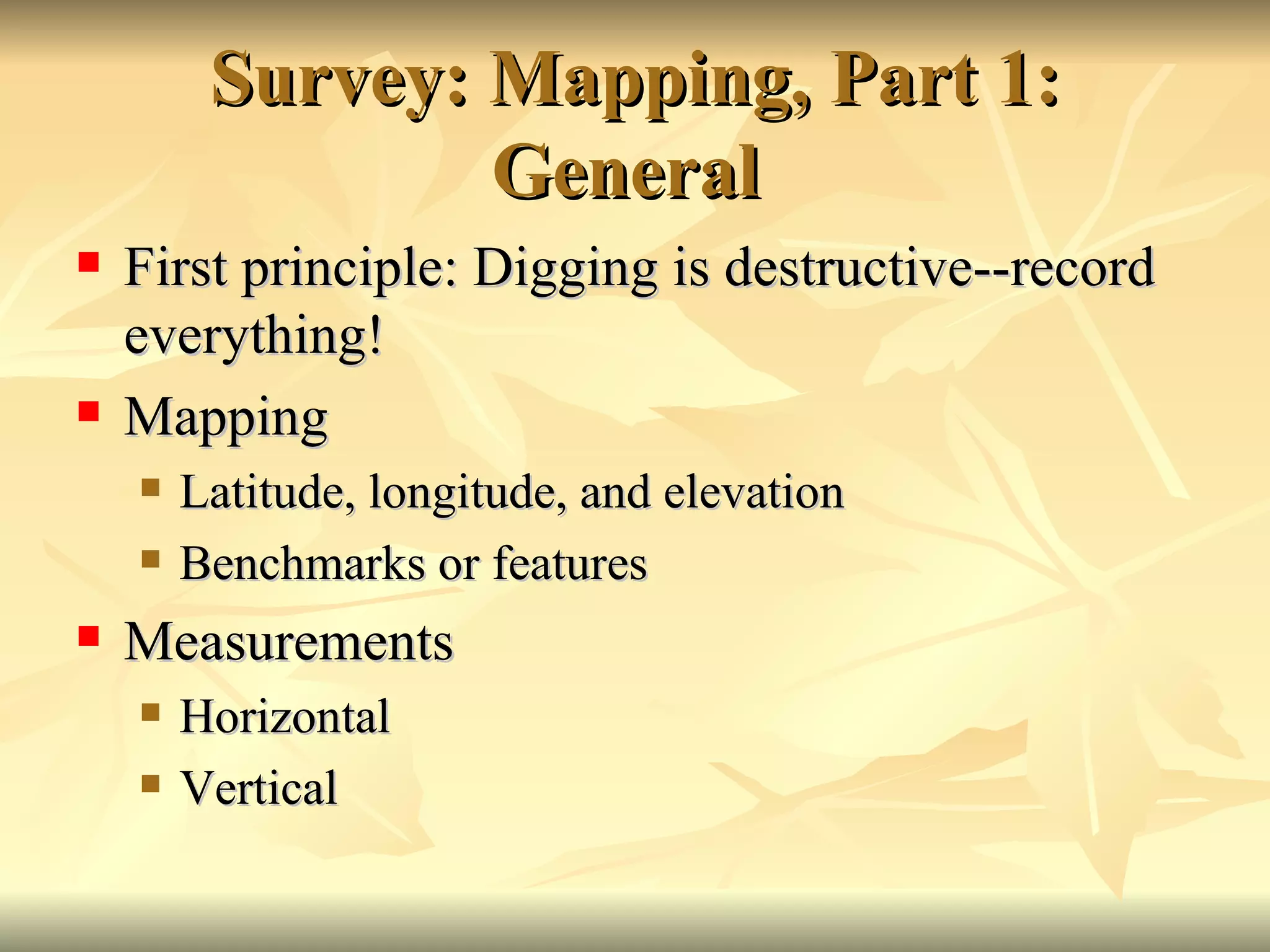 Survey: Mapping, Part 1: General

- First principle: Digging is destructive--record everything!
- Mapping
  - Latitude, longitude, and elevation
  - Benchmarks or features
- Measurements
  - Horizontal
  - Vertical